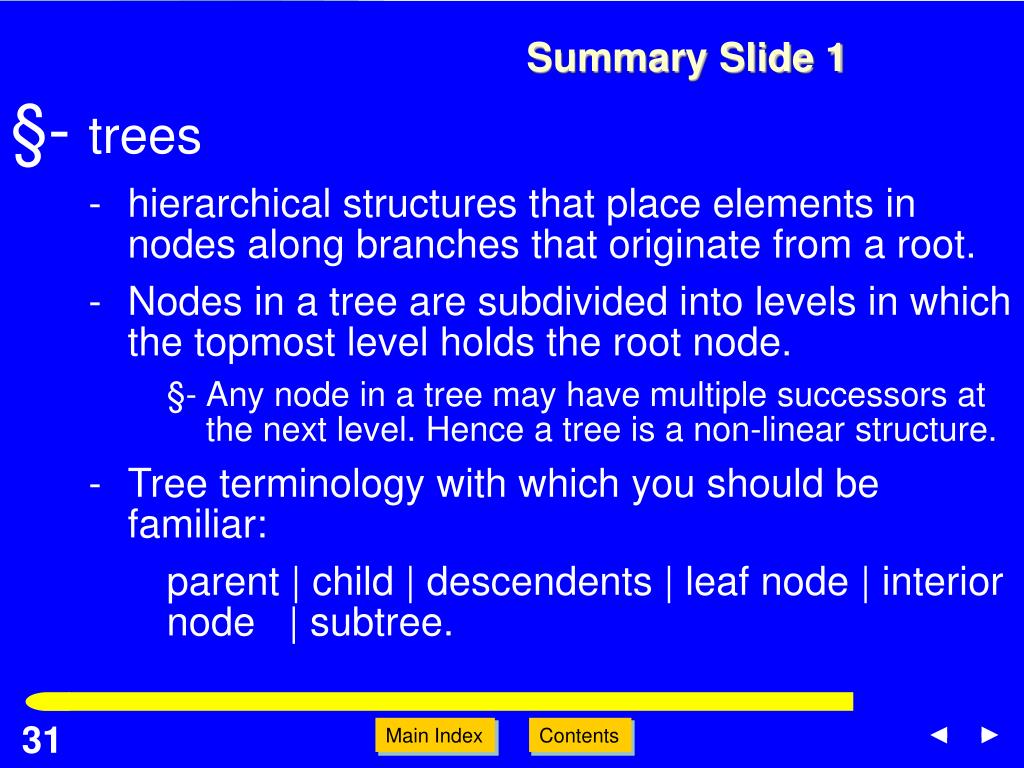 Summary Slide 1

§- trees

- hierarchical structures that place elements in nodes along branches that originate from a root.

- Nodes in a tree are subdivided into levels in which the topmost level holds the root node.

§- Any node in a tree may have multiple successors at the next level. Hence a tree is a non-linear structure.

- Tree terminology with which you should be familiar:

parent | child | descendents | leaf node | interior node | subtree.

31

Main Index

Contents

◄ ►